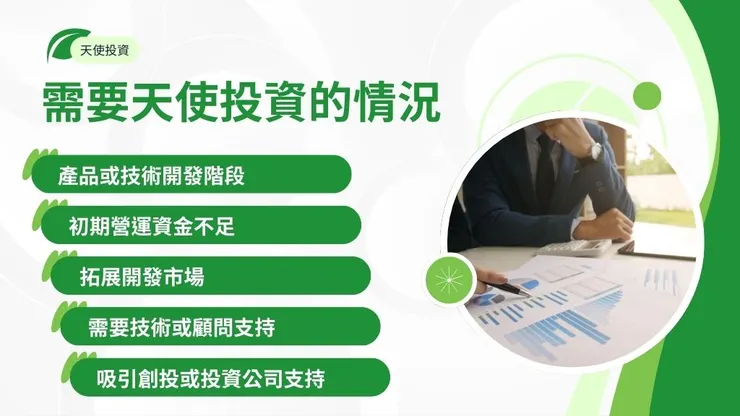 天使投資

需要天使投資的情況

產品或技術開發階段

初期營運資金不足

拓展開發市場

需要技術或顧問支持

吸引創投或投資公司支持